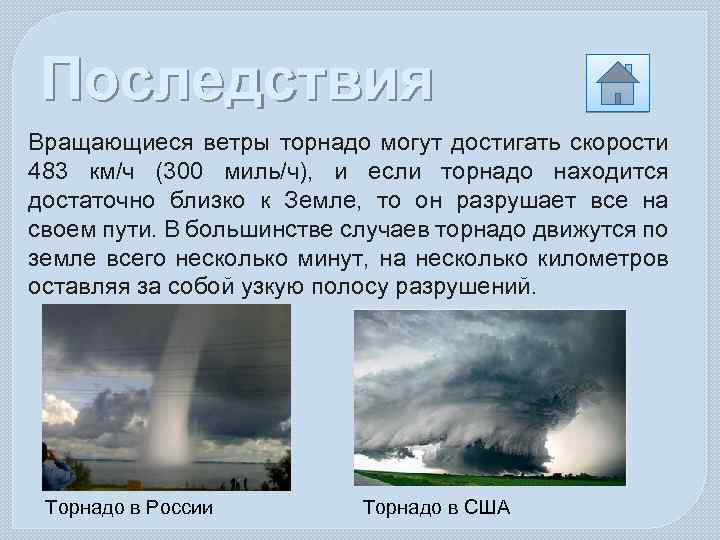 Последствия

Вращающиеся ветры торнадо могут достигать скорости 483 км/ч (300 миль/ч), и если торнадо находится достаточно близко к Земле, то он разрушает все на своем пути. В большинстве случаев торнадо движутся по земле всего несколько минут, на несколько километров оставляя за собой узкую полосу разрушений.

Торнадо в России

Торнадо в США